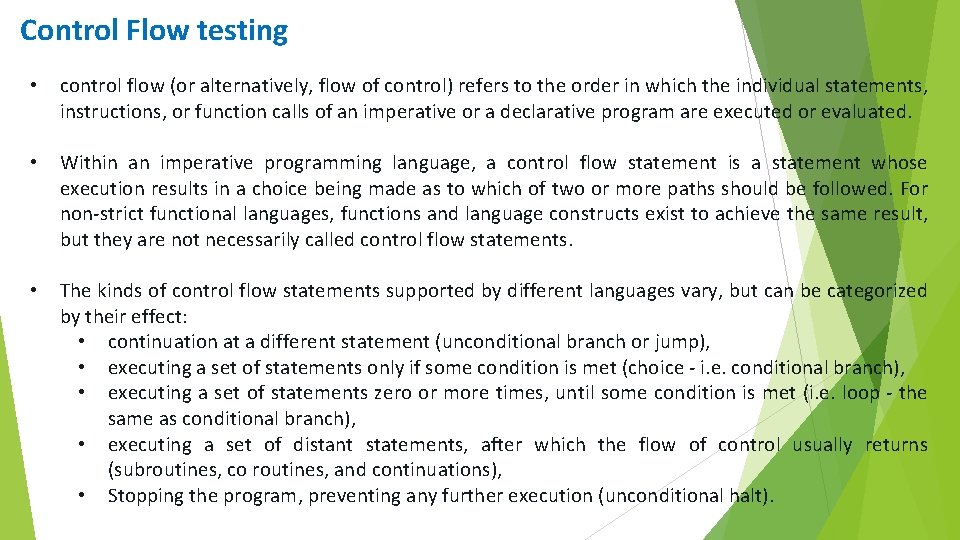 Control Flow testing

• control flow (or alternatively, flow of control) refers to the order in which the individual statements, instructions, or function calls of an imperative or a declarative program are executed or evaluated.

• Within an imperative programming language, a control flow statement is a statement whose execution results in a choice being made as to which of two or more paths should be followed. For non-strict functional languages, functions and language constructs exist to achieve the same result, but they are not necessarily called control flow statements.

• The kinds of control flow statements supported by different languages vary, but can be categorized by their effect:
• continuation at a different statement (unconditional branch or jump),
• executing a set of statements only if some condition is met (choice - i.e. conditional branch),
• executing a set of statements zero or more times, until some condition is met (i.e. loop - the same as conditional branch),
• executing a set of distant statements, after which the flow of control usually returns (subroutines, co routines, and continuations),
• Stopping the program, preventing any further execution (unconditional halt).